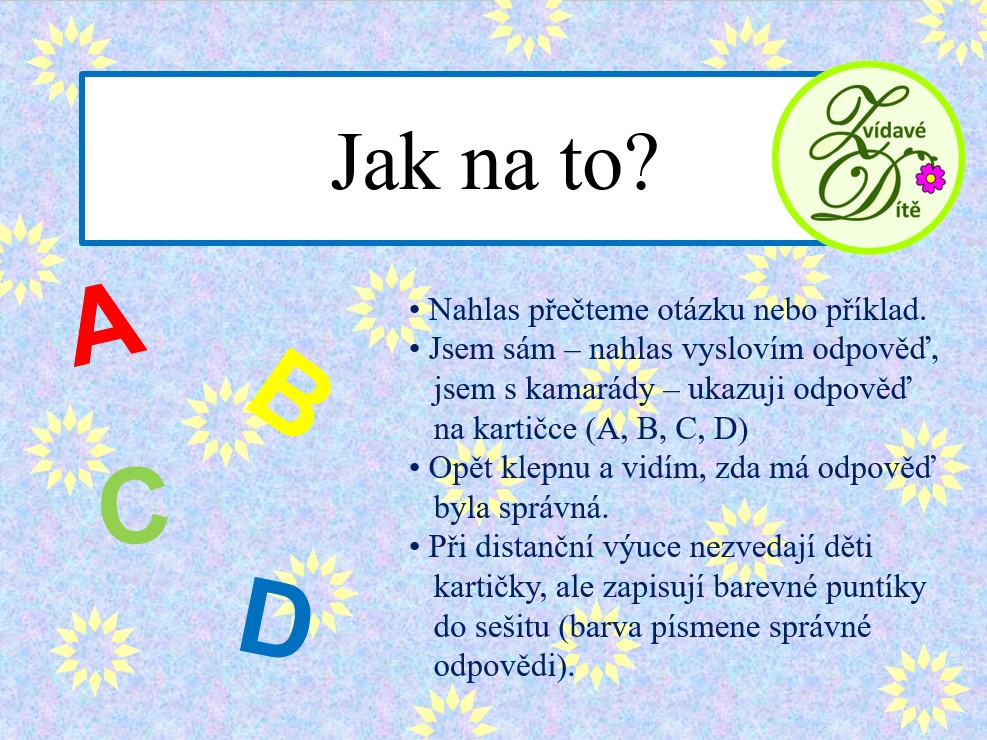 Jak na to?

Zvídavé Dítě

A

B

C

D

• Nahlas přečteme otázku nebo příklad.
• Jsem sám – nahlas vyslovím odpověď, jsem s kamarády – ukazuji odpověď na kartičce (A, B, C, D)
• Opět klepnu a vidím, zda má odpověď byla správná.
• Při distanční výuce nezvedají děti kartičky, ale zapisují barevné puntíky do sešitu (barva písmene správné odpovědi).